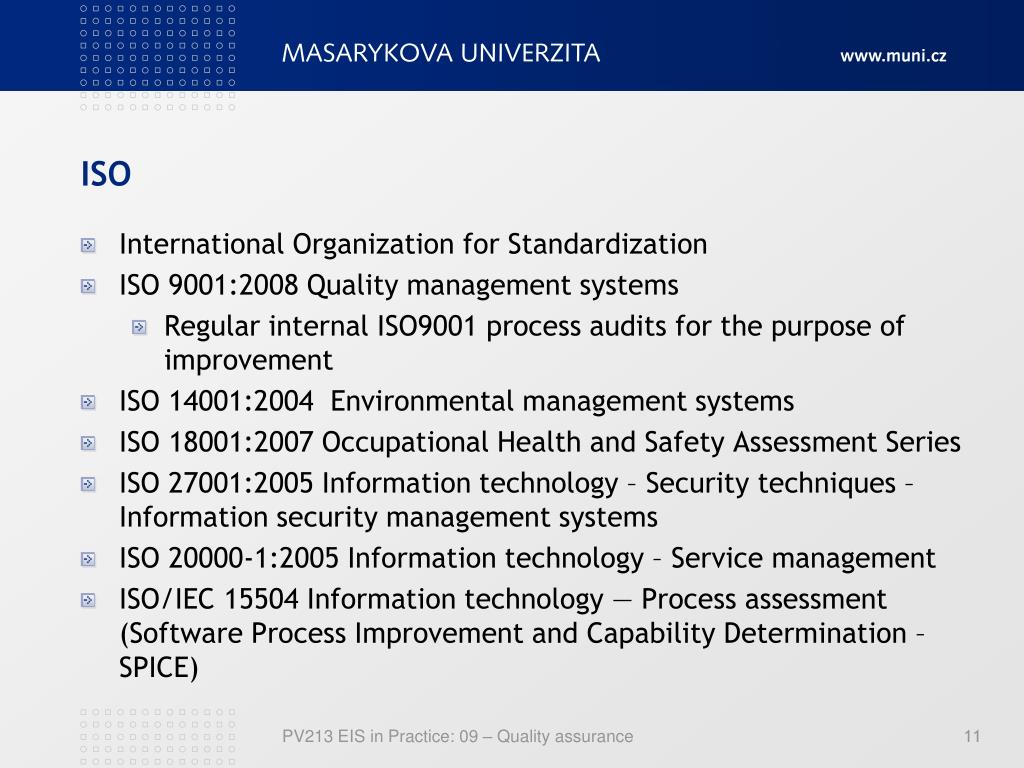 MASARYKOVA UNIVERZITA www.muni.cz

ISO

International Organization for Standardization

ISO 9001:2008 Quality management systems

Regular internal ISO9001 process audits for the purpose of improvement

ISO 14001:2004 Environmental management systems

ISO 18001:2007 Occupational Health and Safety Assessment Series

ISO 27001:2005 Information technology – Security techniques – Information security management systems

ISO 20000-1:2005 Information technology – Service management

ISO/IEC 15504 Information technology — Process assessment (Software Process Improvement and Capability Determination – SPICE)

PV213 EIS in Practice: 09 – Quality assurance

11